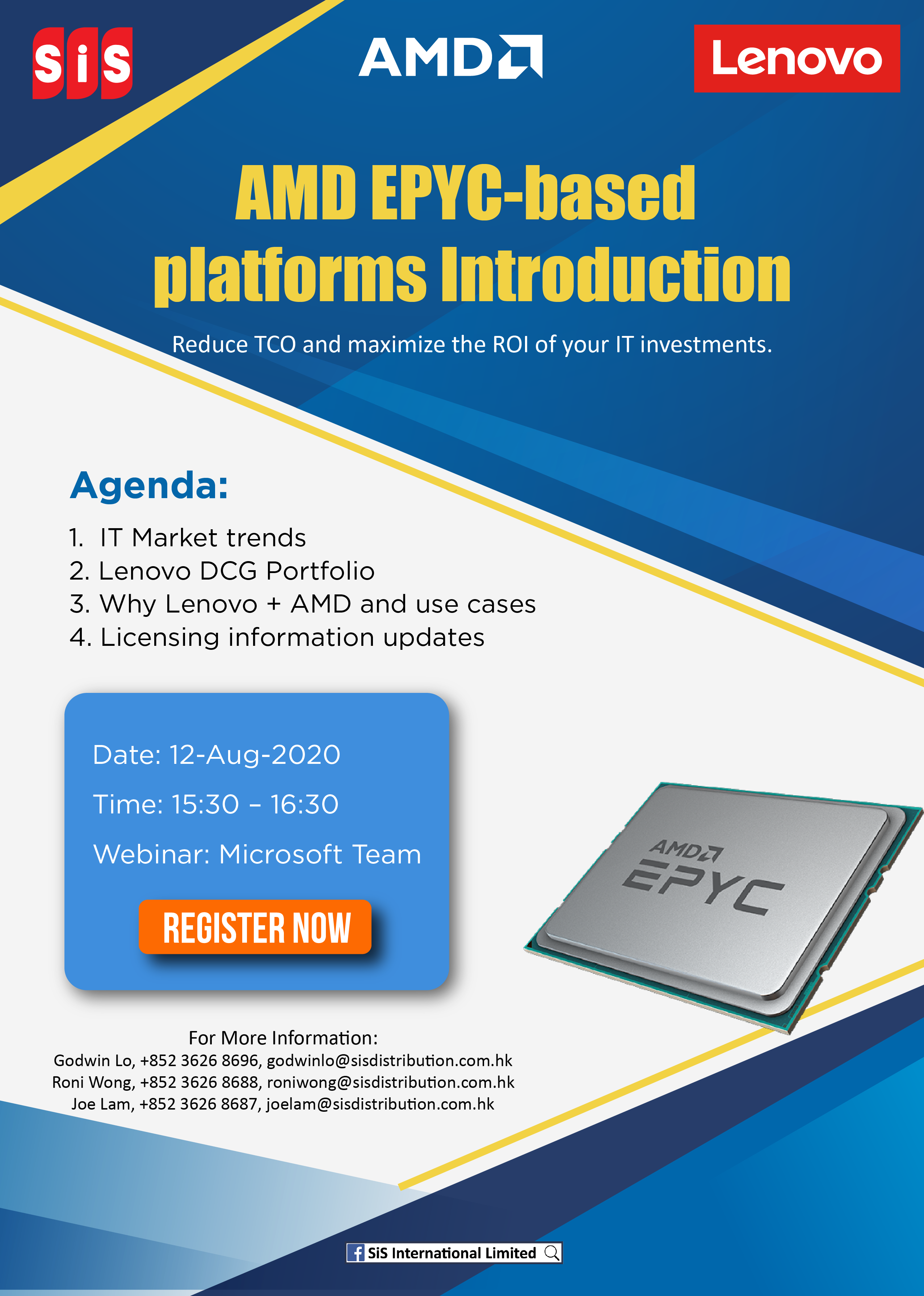 SiS

AMD

Lenovo

AMD EPYC-based platforms Introduction

Reduce TCO and maximize the ROI of your IT investments.

Agenda:

1. IT Market trends
2. Lenovo DCG Portfolio
3. Why Lenovo + AMD and use cases
4. Licensing information updates

Date: 12-Aug-2020

Time: 15:30 – 16:30

Webinar: Microsoft Team

REGISTER NOW

AMD EPYC

For More Information:
Godwin Lo, +852 3626 8696, godwinlo@sisdistribution.com.hk
Roni Wong, +852 3626 8688, roniwong@sisdistribution.com.hk
Joe Lam, +852 3626 8687, joelam@sisdistribution.com.hk

SiS International Limited